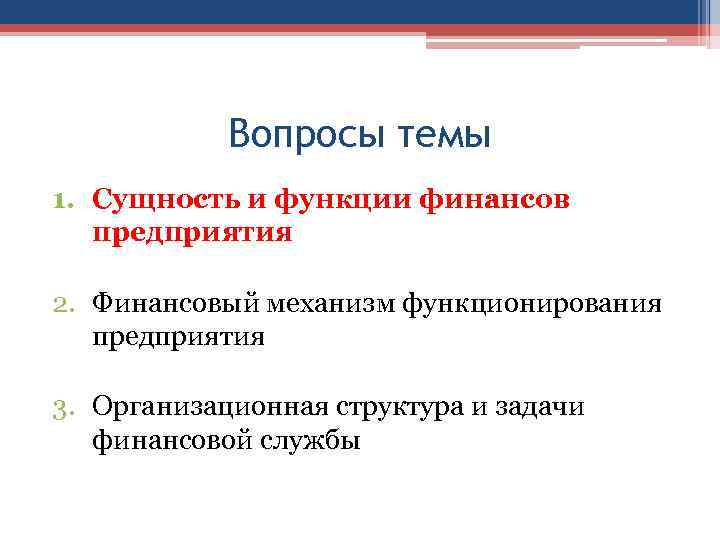 Вопросы темы

1. Сущность и функции финансов предприятия

2. Финансовый механизм функционирования предприятия

3. Организационная структура и задачи финансовой службы